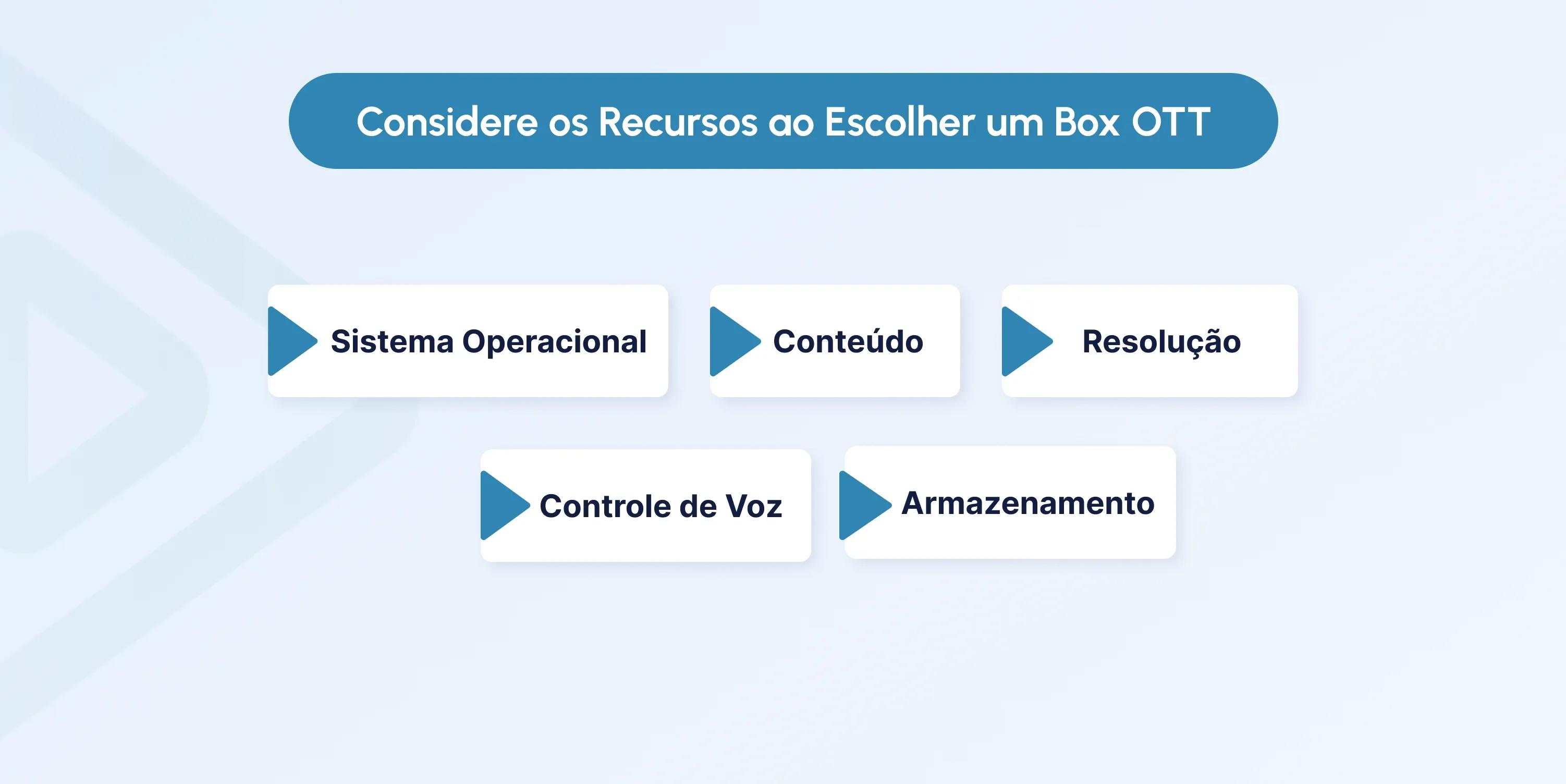 Considere os Recursos ao Escolher um Box OTT

Sistema Operacional

Conteúdo

Resolução

Controle de Voz

Armazenamento